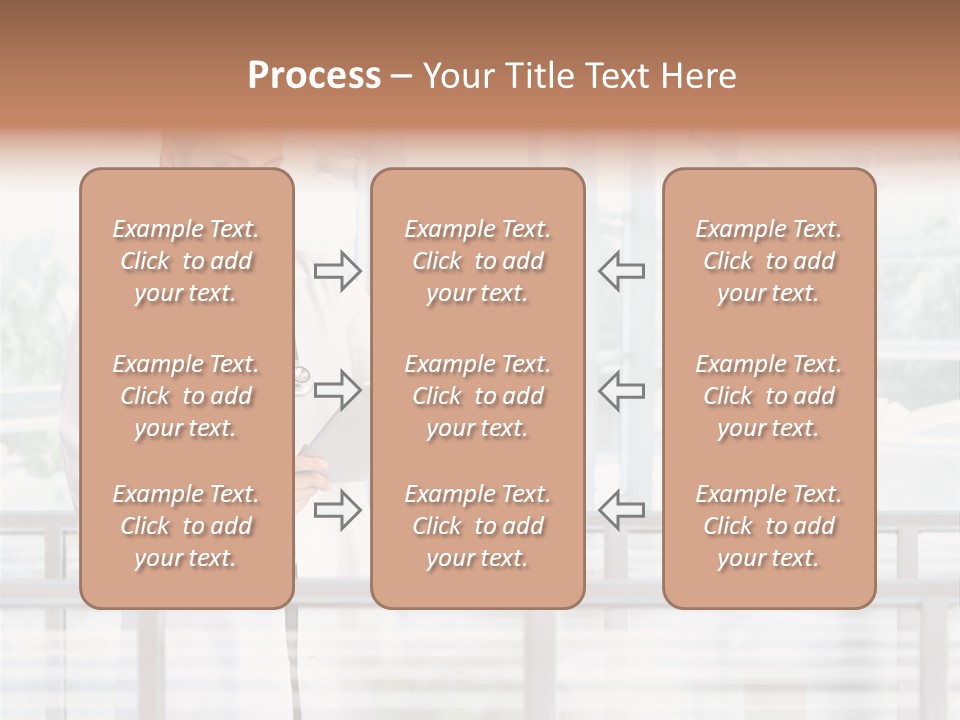 Process – Your Title Text Here

Example Text. Click to add your text.

Example Text. Click to add your text.

Example Text. Click to add your text.

Example Text. Click to add your text.

Example Text. Click to add your text.

Example Text. Click to add your text.

Example Text. Click to add your text.

Example Text. Click to add your text.

Example Text. Click to add your text.